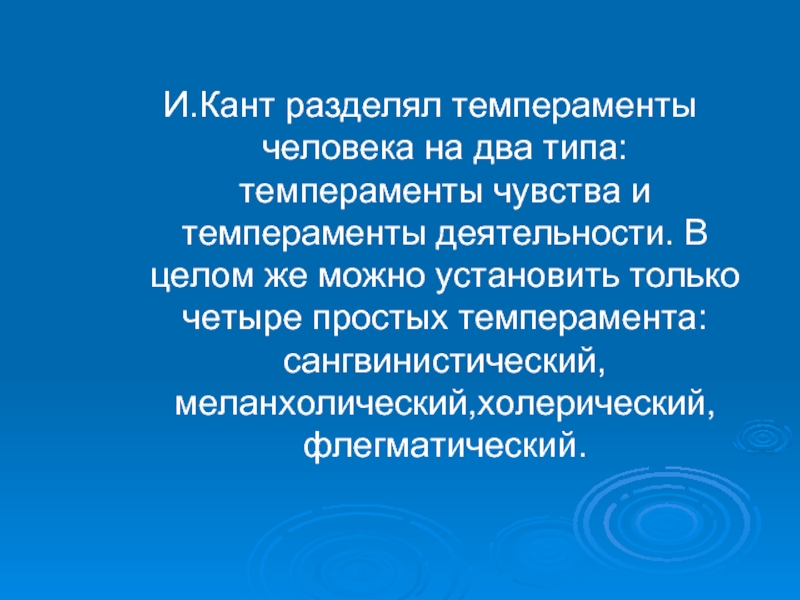 И.Кант разделял темпераменты человека на два типа: темпераменты чувства и темпераменты деятельности. В целом же можно установить только четыре простых темперамента: сангвинистический, меланхолический,холерический, флегматический.